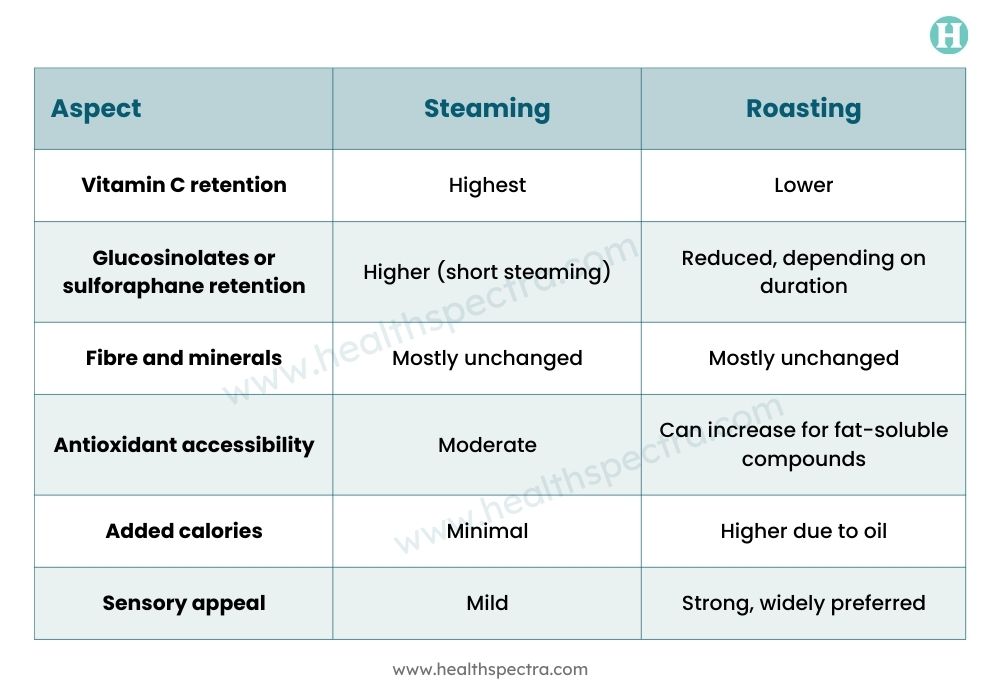 H

| Aspect | Steaming | Roasting |
|---|---|---|
| Vitamin C retention | Highest | Lower |
| Glucosinolates or sulforaphane retention | Higher (short steaming) | Reduced, depending on duration |
| Fibre and minerals | Mostly unchanged | Mostly unchanged |
| Antioxidant accessibility | Moderate | Can increase for fat-soluble compounds |
| Added calories | Minimal | Higher due to oil |
| Sensory appeal | Mild | Strong, widely preferred |

www.healthspectra.com
www.healthspectra.com

www.healthspectra.com